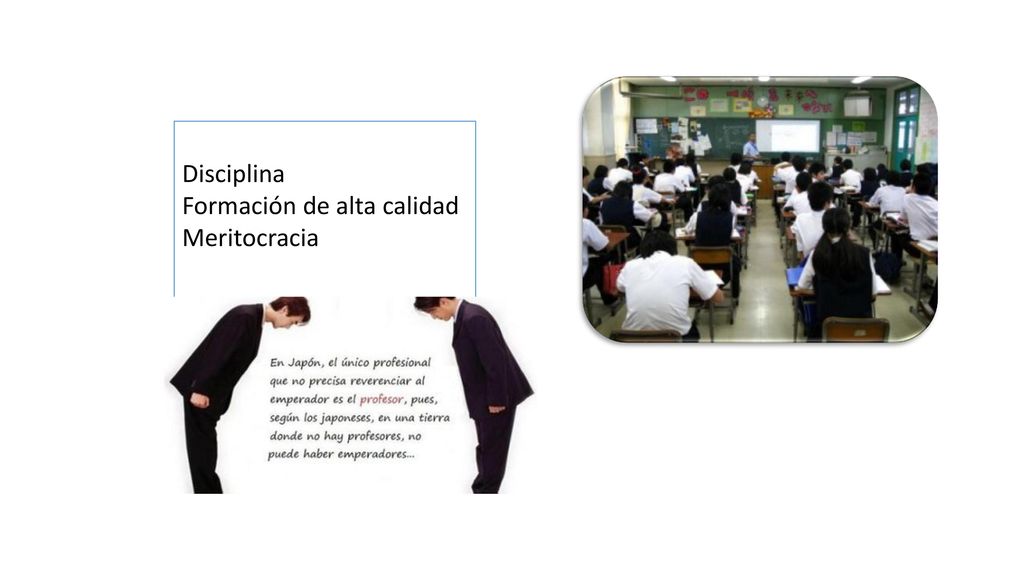 Disciplina
Formación de alta calidad
Meritocracia

En Japón, el único profesional que no precisa reverenciar al emperador es el profesor, pues, según los japoneses, en una tierra donde no hay profesores, no puede haber emperadores...